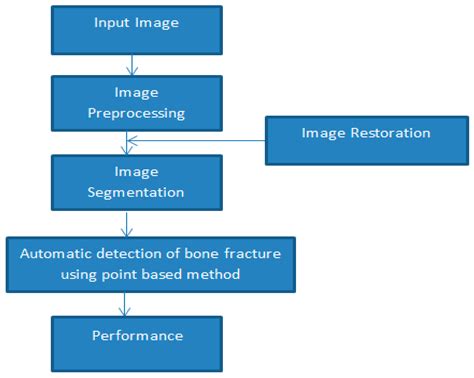 Input Image

Image Preprocessing

Image Restoration

Image Segmentation

Automatic detection of bone fracture using point based method

Performance